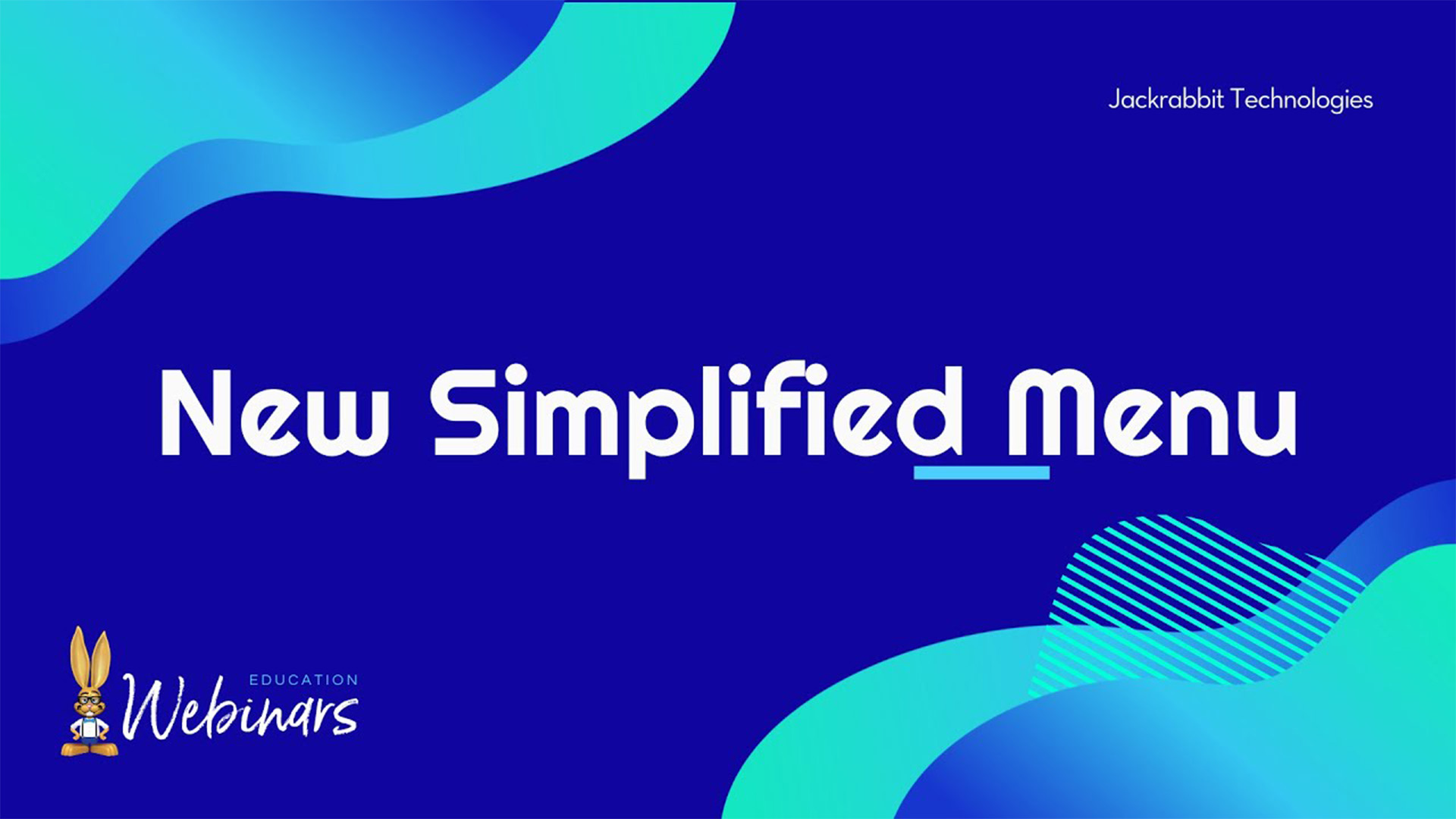 Jackrabbit Technologies

New Simplified Menu

EDUCATION
Webinars